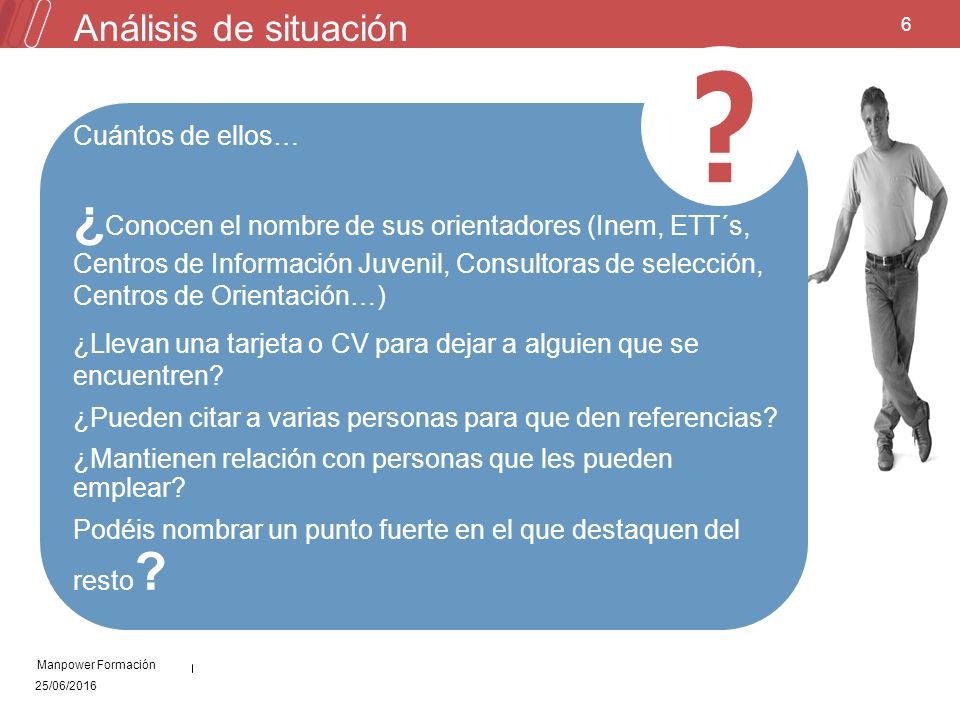 Análisis de situación

6

?

Cuántos de ellos…

¿Conocen el nombre de sus orientadores (Inem, ETT´s, Centros de Información Juvenil, Consultoras de selección, Centros de Orientación…)

¿Llevan una tarjeta o CV para dejar a alguien que se encuentren?

¿Pueden citar a varias personas para que den referencias?

¿Mantienen relación con personas que les pueden emplear?

Podéis nombrar un punto fuerte en el que destaquen del resto?

Manpower Formación
25/06/2016